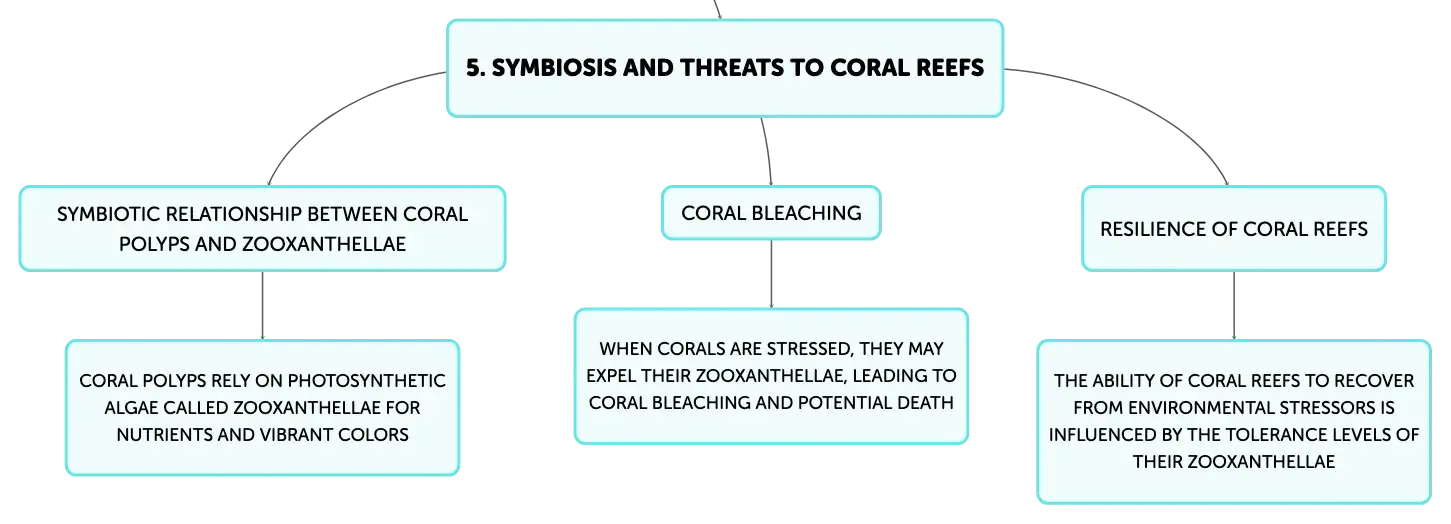 5. SYMBIOSIS AND THREATS TO CORAL REEFS

SYMBIOTIC RELATIONSHIP BETWEEN CORAL POLYPS AND ZOOXANTHELLAE

CORAL POLYPS RELY ON PHOTOSYNTHETIC ALGAE CALLED ZOOXANTHELLAE FOR NUTRIENTS AND VIBRANT COLORS

CORAL BLEACHING

WHEN CORALS ARE STRESSED, THEY MAY EXPEL THEIR ZOOXANTHELLAE, LEADING TO CORAL BLEACHING AND POTENTIAL DEATH

RESILIENCE OF CORAL REEFS

THE ABILITY OF CORAL REEFS TO RECOVER FROM ENVIRONMENTAL STRESSORS IS INFLUENCED BY THE TOLERANCE LEVELS OF THEIR ZOOXANTHELLAE